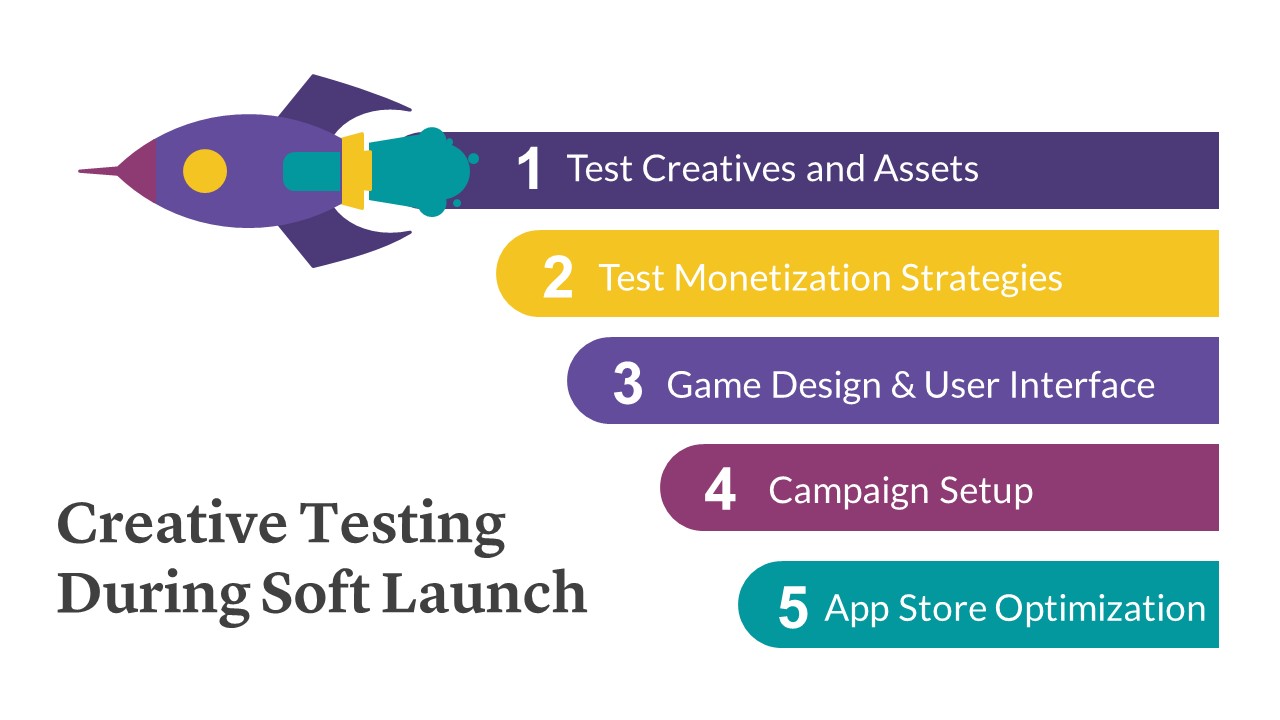 1 Test Creatives and Assets

2 Test Monetization Strategies

3 Game Design & User Interface

4 Campaign Setup

5 App Store Optimization

Creative Testing During Soft Launch